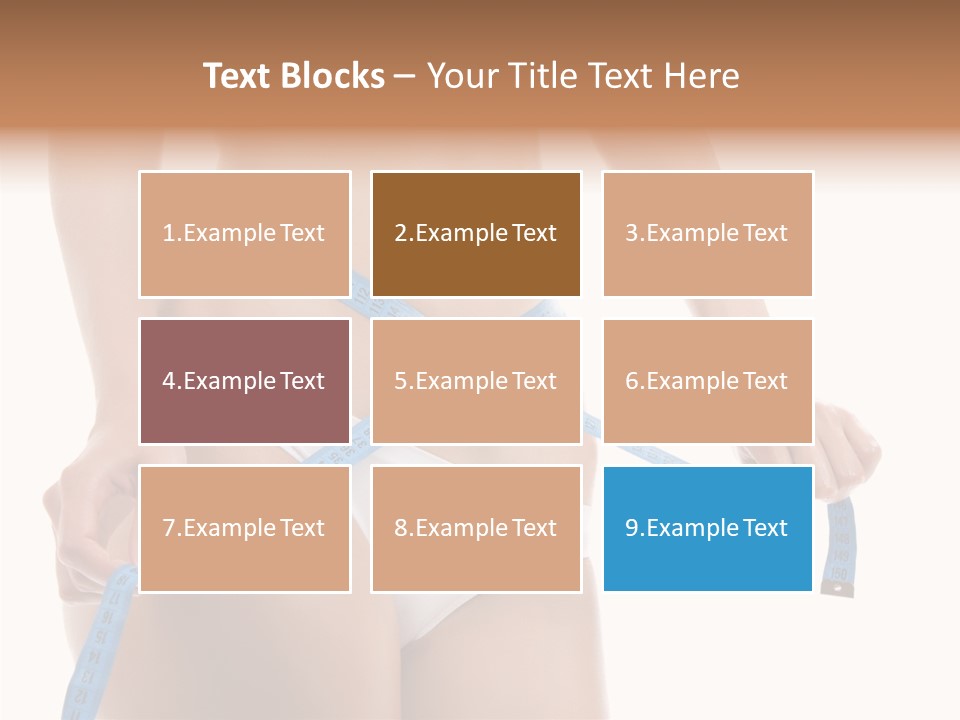 Text Blocks – Your Title Text Here

1.Example Text

2.Example Text

3.Example Text

4.Example Text

5.Example Text

6.Example Text

7.Example Text

8.Example Text

9.Example Text